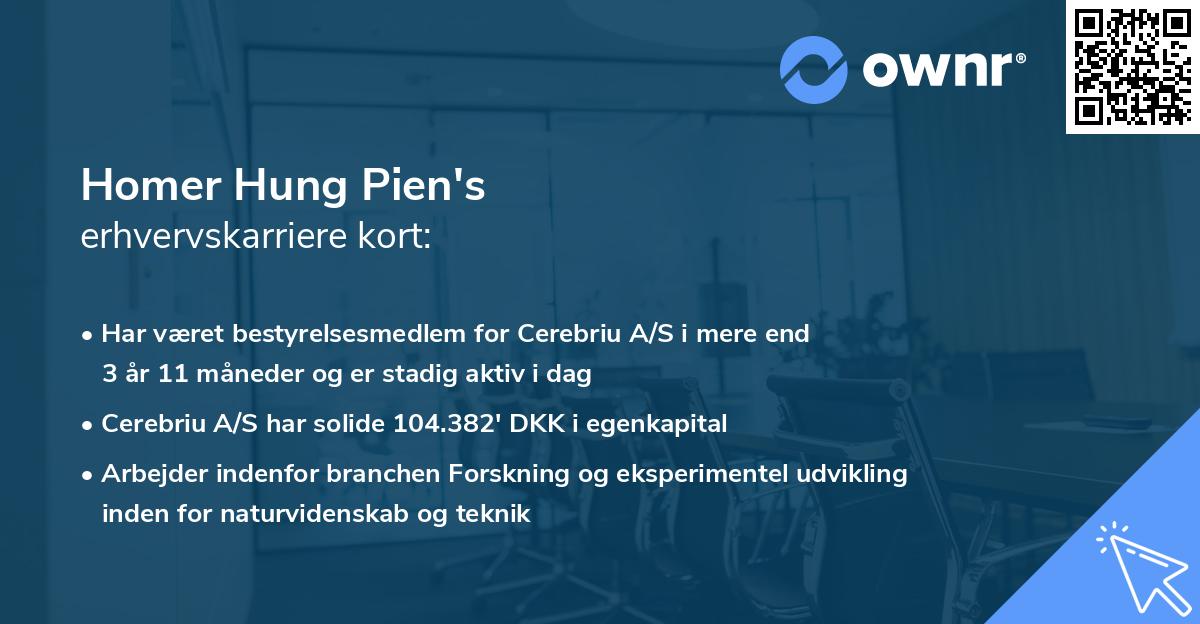 ownr®

Homer Hung Pien's
erhvervskarriere kort:

• Har været bestyrelsesmedlem for Cerebriu A/S i mere end 3 år 11 måneder og er stadig aktiv i dag

• Cerebriu A/S har solide 104.382' DKK i egenkapital

• Arbejder indenfor branchen Forskning og eksperimentel udvikling inden for naturvidenskab og teknik